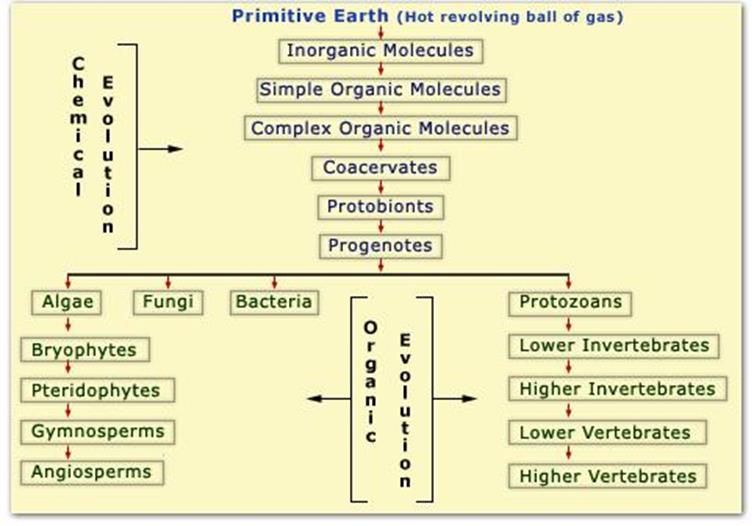 Primitive Earth (Hot revolving ball of gas)

Chemical Evolution

Inorganic Molecules
Simple Organic Molecules
Complex Organic Molecules
Coacervates
Protobionts
Progenotes

Algae
Bryophytes
Pteridophytes
Gymnosperms
Angiosperms

Fungi

Bacteria

Organic Evolution

Protozoans
Lower Invertebrates
Higher Invertebrates
Lower Vertebrates
Higher Vertebrates